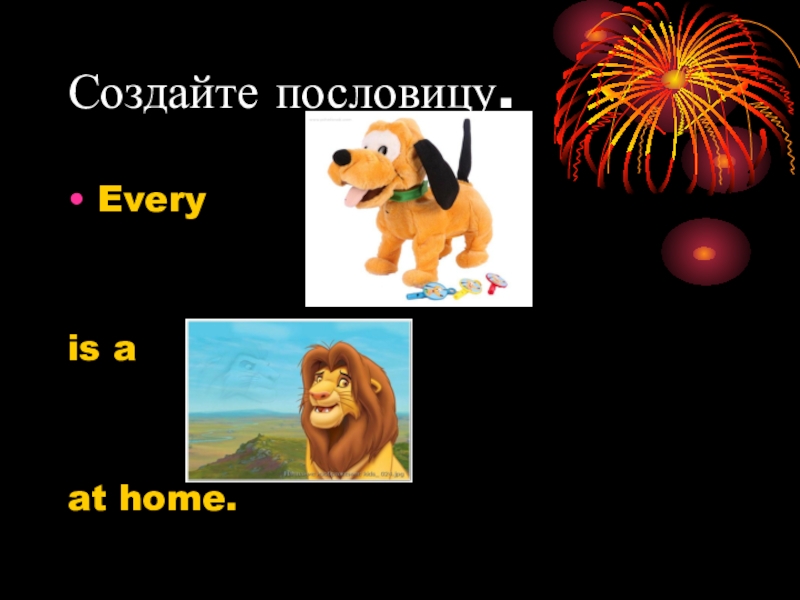 Создайте пословицу.

• Every

is a

at home.